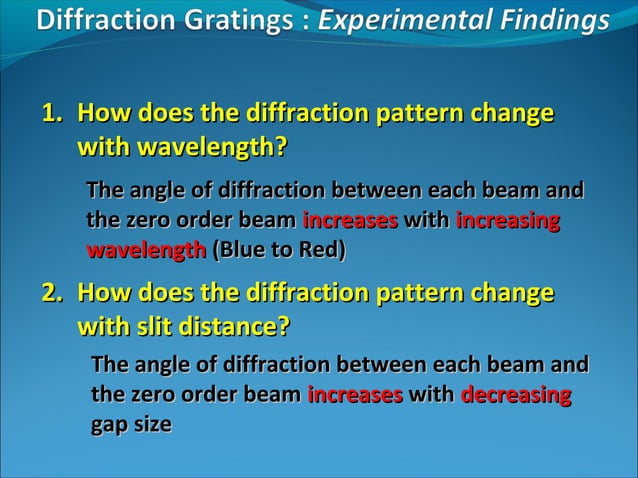 Diffraction Gratings : Experimental Findings

1. How does the diffraction pattern change with wavelength?

The angle of diffraction between each beam and the zero order beam increases with increasing wavelength (Blue to Red)

2. How does the diffraction pattern change with slit distance?

The angle of diffraction between each beam and the zero order beam increases with decreasing gap size